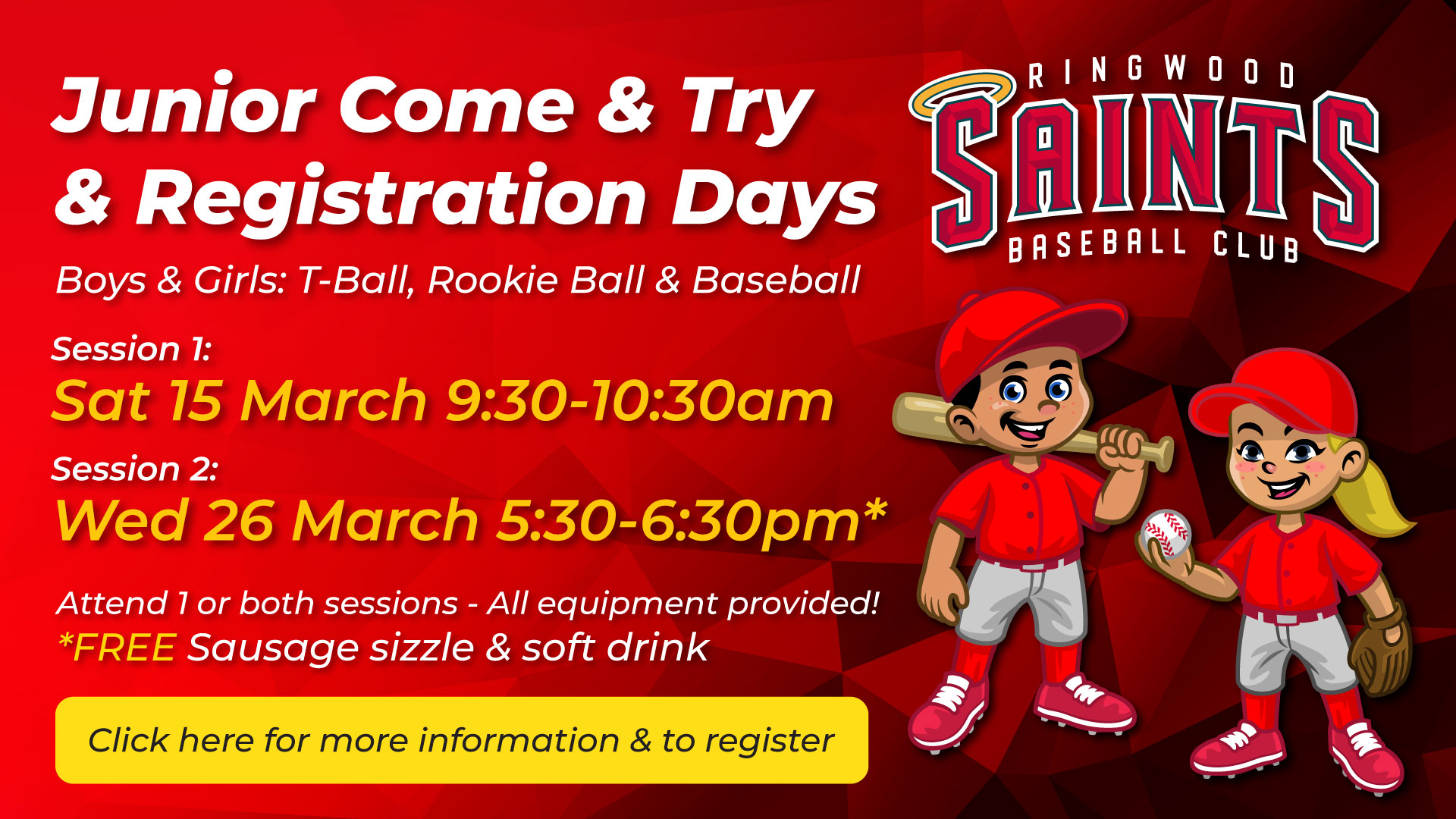 Junior Come & Try & Registration Days

Boys & Girls: T-Ball, Rookie Ball & Baseball

Session 1:
Sat 15 March 9:30-10:30am

Session 2:
Wed 26 March 5:30-6:30pm*

Attend 1 or both sessions - All equipment provided!
*FREE Sausage sizzle & soft drink

Click here for more information & to register

RINGWOOD
SAINTS
BASEBALL CLUB